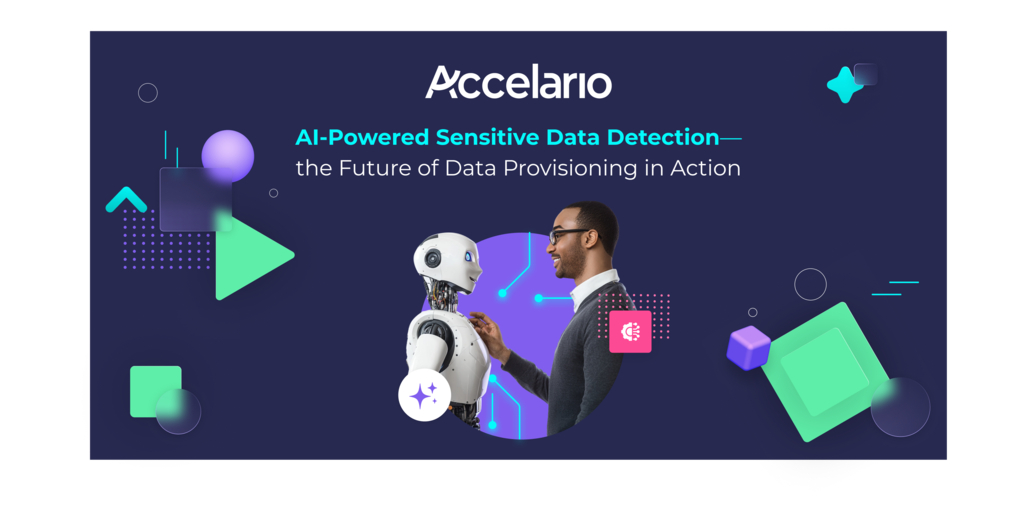 Accelario

AI-Powered Sensitive Data Detection— the Future of Data Provisioning in Action